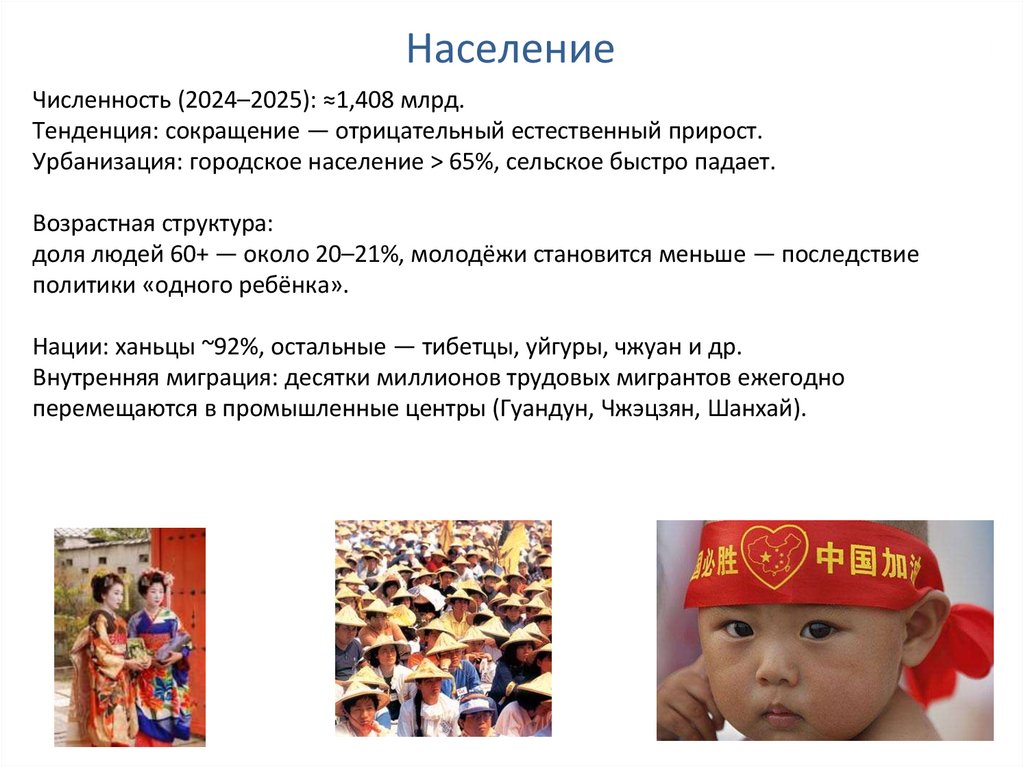 Население

Численность (2024–2025): ≈1,408 млрд.
Тенденция: сокращение — отрицательный естественный прирост.
Урбанизация: городское население > 65%, сельское быстро падает.

Возрастная структура:
доля людей 60+ — около 20–21%, молодёжи становится меньше — последствие политики «одного ребёнка».

Нации: ханьцы ~92%, остальные — тибетцы, уйгуры, чжуан и др.
Внутренняя миграция: десятки миллионов трудовых мигрантов ежегодно перемещаются в промышленные центры (Гуандун, Чжэцзян, Шанхай).

国必胜 中国加油